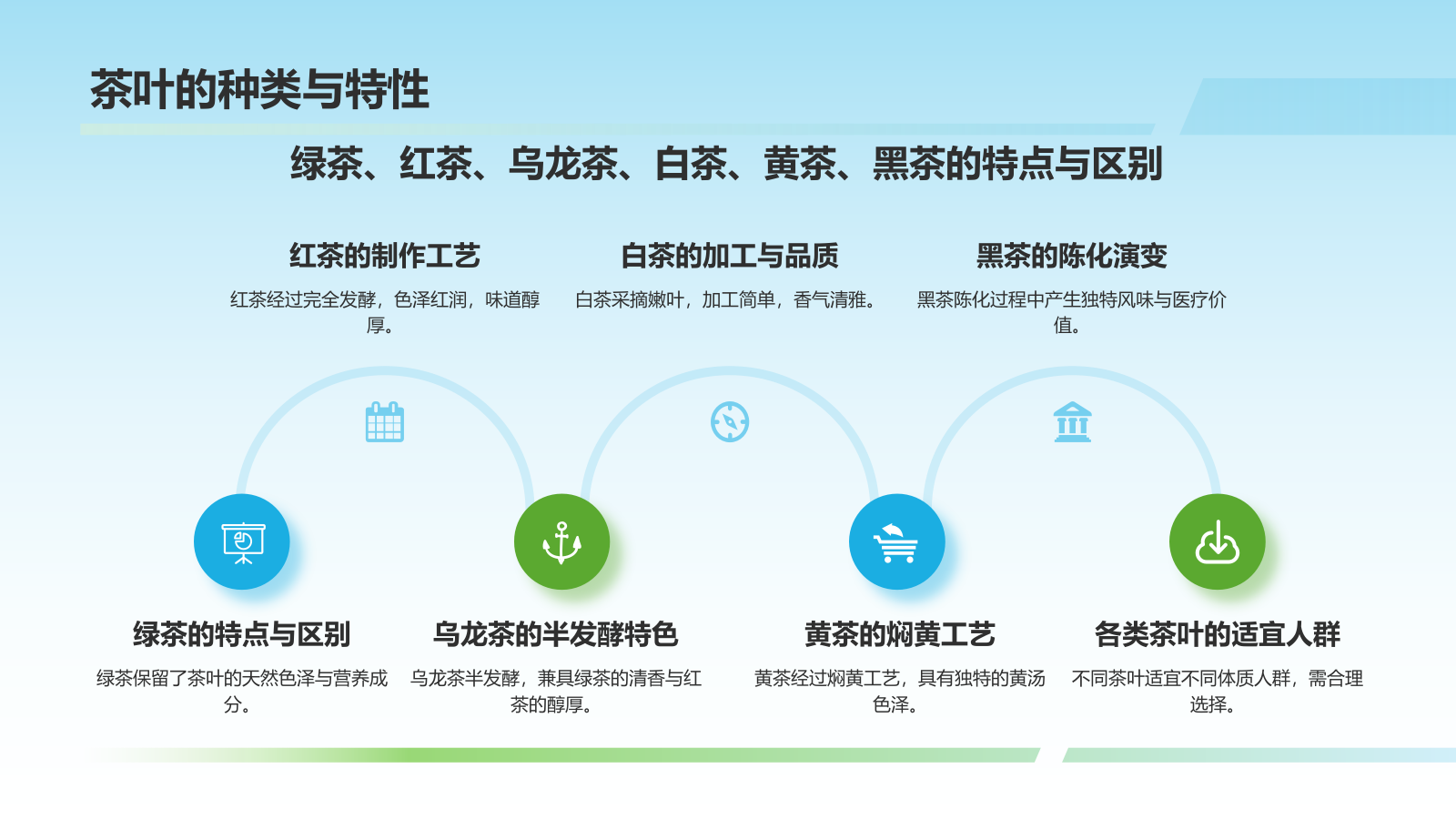 茶叶的种类与特性

绿茶、红茶、乌龙茶、白茶、黄茶、黑茶的特点与区别

红茶的制作工艺

红茶经过完全发酵，色泽红润，味道醇厚。

白茶的加工与品质

白茶采摘嫩叶，加工简单，香气清雅。

黑茶的陈化演变

黑茶陈化过程中产生独特风味与医疗价值。

绿茶的特点与区别

绿茶保留了茶叶的天然色泽与营养成分。

乌龙茶的半发酵特色

乌龙茶半发酵，兼具绿茶的清香与红茶的醇厚。

黄茶的焖黄工艺

黄茶经过焖黄工艺，具有独特的黄汤色泽。

各类茶叶的适宜人群

不同茶叶适宜不同体质人群，需合理选择。